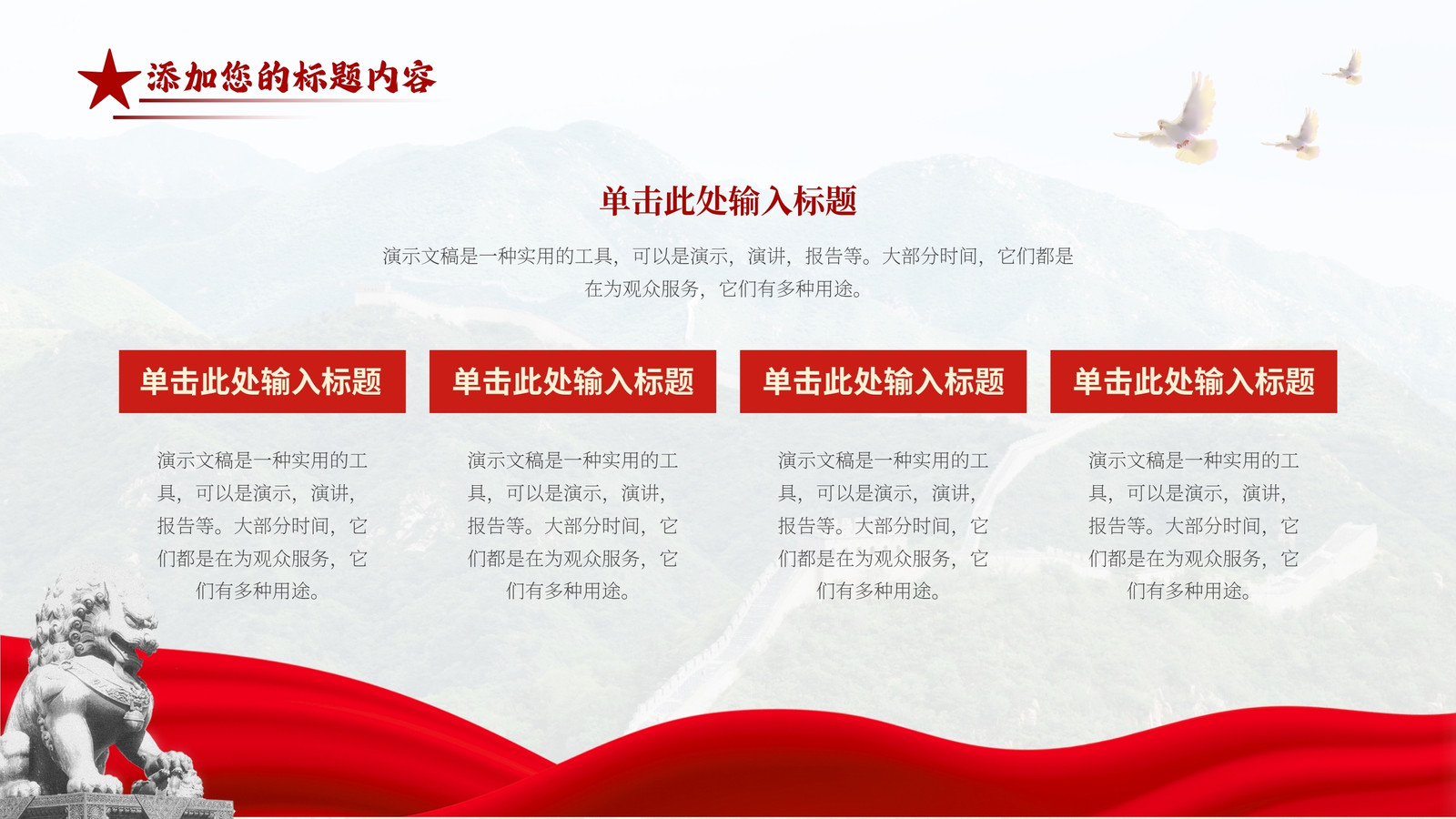 添加您的标题内容

单击此处输入标题

演示文稿是一种实用的工具，可以是演示，演讲，报告等。大部分时间，它们都是在为观众服务，它们有多种用途。

单击此处输入标题

演示文稿是一种实用的工具，可以是演示，演讲，报告等。大部分时间，它们都是在为观众服务，它们有多种用途。

单击此处输入标题

演示文稿是一种实用的工具，可以是演示，演讲，报告等。大部分时间，它们都是在为观众服务，它们有多种用途。

单击此处输入标题

演示文稿是一种实用的工具，可以是演示，演讲，报告等。大部分时间，它们都是在为观众服务，它们有多种用途。

单击此处输入标题

演示文稿是一种实用的工具，可以是演示，演讲，报告等。大部分时间，它们都是在为观众服务，它们有多种用途。